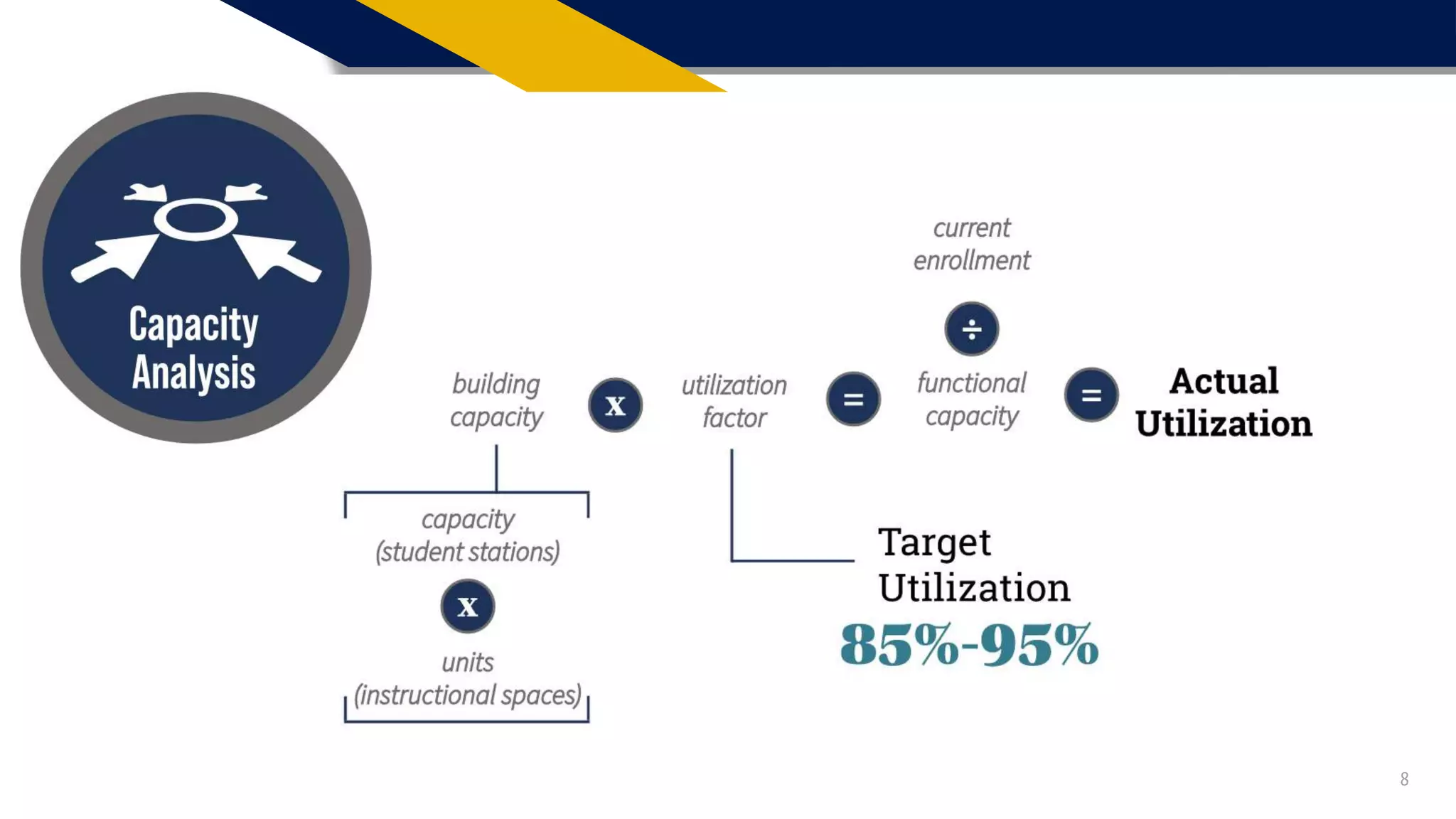 Capacity Analysis

current enrollment

÷

building capacity

x

utilization factor

=

functional capacity

=

Actual Utilization

capacity (student stations)

x

units (instructional spaces)

Target Utilization

85%-95%

8